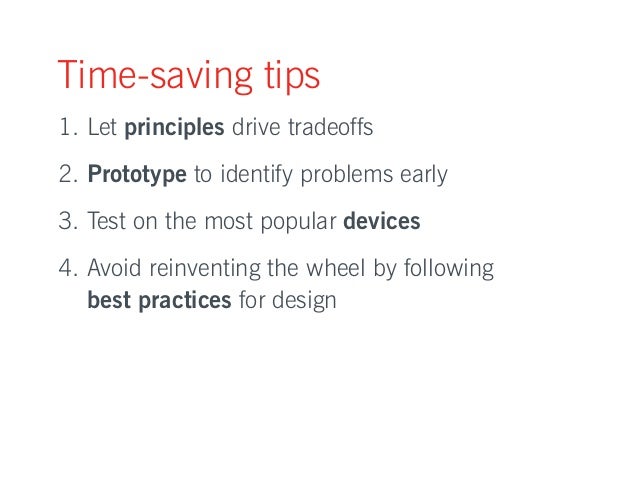 Time-saving tips

1. Let principles drive tradeoffs
2. Prototype to identify problems early
3. Test on the most popular devices
4. Avoid reinventing the wheel by following best practices for design